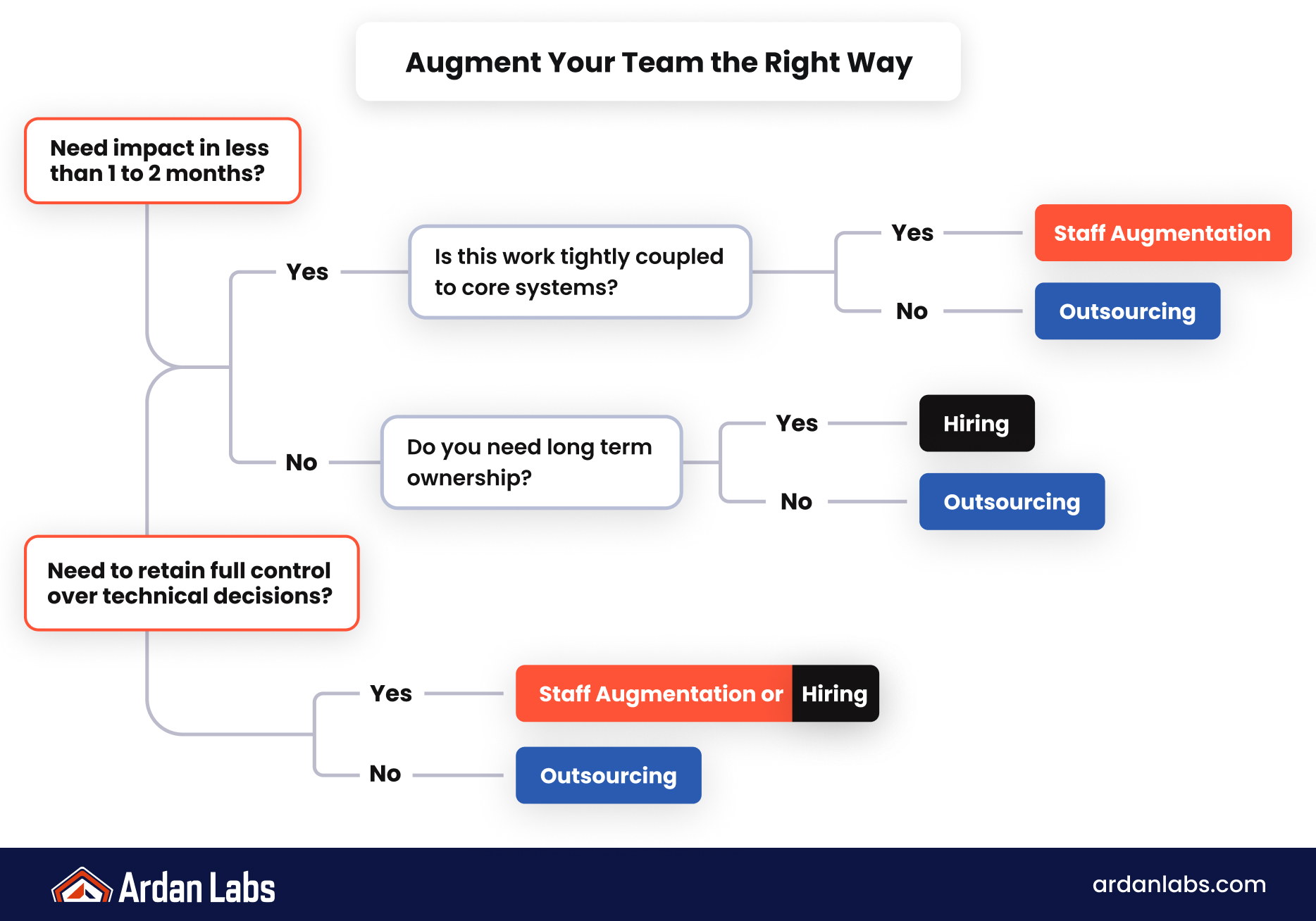 Augment Your Team the Right Way

Need impact in less than 1 to 2 months?

Yes

Is this work tightly coupled to core systems?

Yes

Staff Augmentation

No

Outsourcing

No

Do you need long term ownership?

Yes

Hiring

No

Outsourcing

Need to retain full control over technical decisions?

Yes

Staff Augmentation or Hiring

No

Outsourcing

Ardan Labs

ardanlabs.com